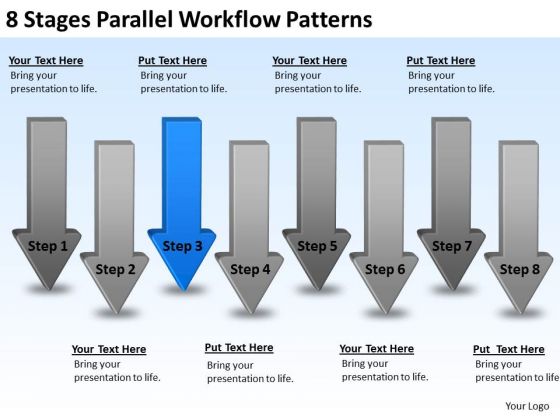 8 Stages Parallel Workflow Patterns

Your Text Here
Bring your presentation to life.

Put Text Here
Bring your presentation to life.

Your Text Here
Bring your presentation to life.

Put Text Here
Bring your presentation to life.

Step 1

Step 2

Step 3

Step 4

Step 5

Step 6

Step 7

Step 8

Your Text Here
Bring your presentation to life.

Put Text Here
Bring your presentation to life.

Your Text Here
Bring your presentation to life.

Put Text Here
Bring your presentation to life

Your Logo